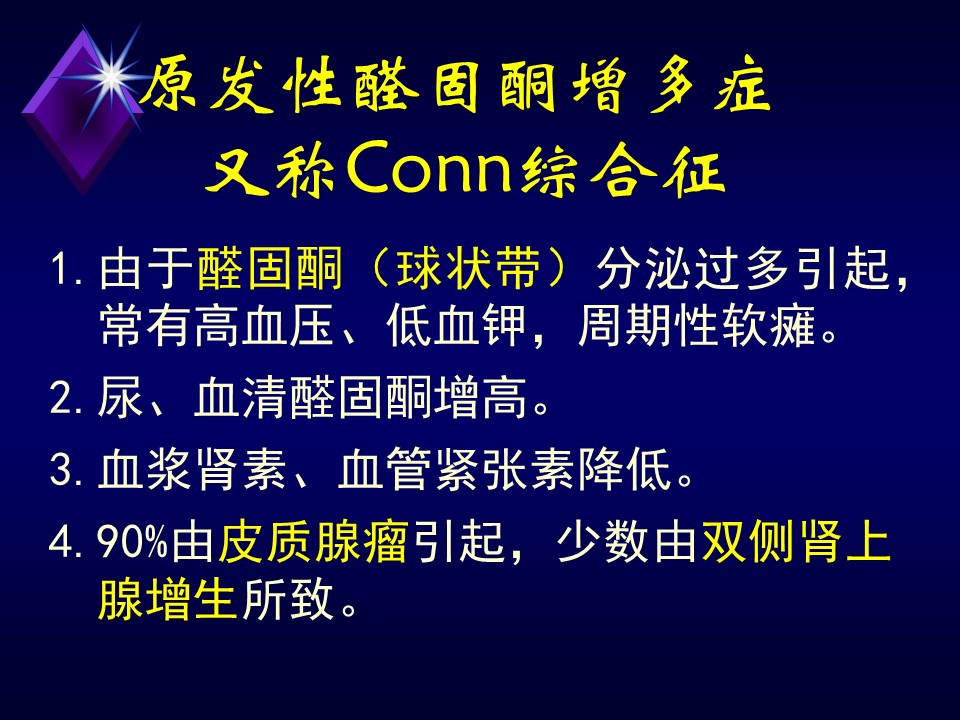 原发性醛固酮增多症
又称Conn综合征

1. 由于醛固酮（球状带）分泌过多引起，常有高血压、低血钾，周期性软瘫。

2. 尿、血清醛固酮增高。

3. 血浆肾素、血管紧张素降低。

4. 90%由皮质腺瘤引起，少数由双侧肾上腺增生所致。